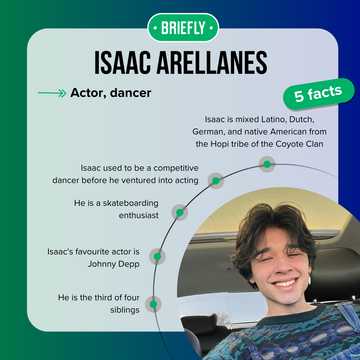 • BRIEFLY •

ISAAC ARELLANES

Actor, dancer

5 facts

Isaac is mixed Latino, Dutch, German, and native American from the Hopi tribe of the Coyote Clan

Isaac used to be a competitive dancer before he ventured into acting

He is a skateboarding enthusiast

Isaac's favourite actor is Johnny Depp

He is the third of four siblings